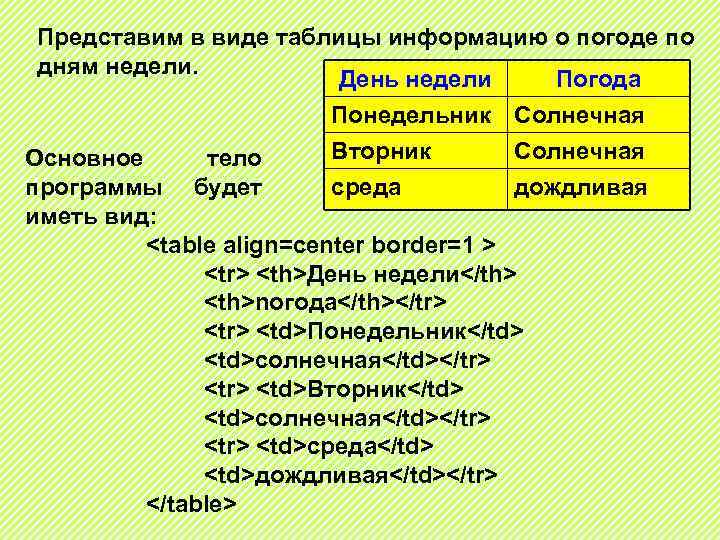 Представим в виде таблицы информацию о погоде по дням недели.

| День недели | Погода |
|---|---|
| Понедельник | Солнечная |
| Вторник | Солнечная |
| среда | дождливая |

Основное тело программы будет иметь вид:

<table align=center border=1 >
<tr> <th>День недели</th>
<th>погода</th></tr>
<tr> <td>Понедельник</td>
<td>солнечная</td></tr>
<tr> <td>Вторник</td>
<td>солнечная</td></tr>
<tr> <td>среда</td>
<td>дождливая</td></tr>
</table>